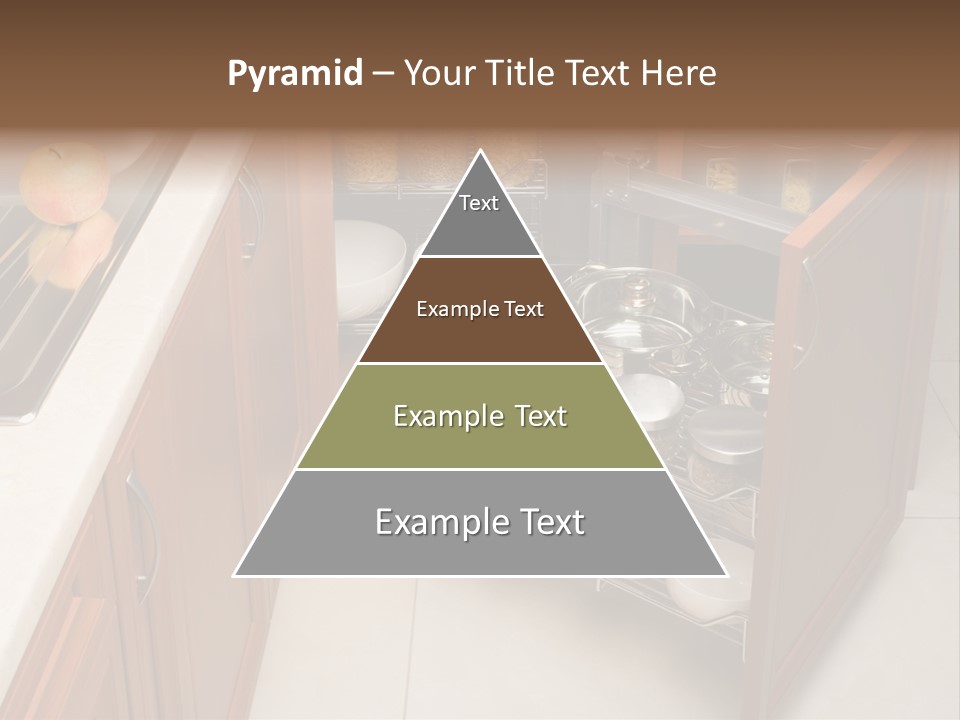 Pyramid – Your Title Text Here

Text

Example Text

Example Text

Example Text